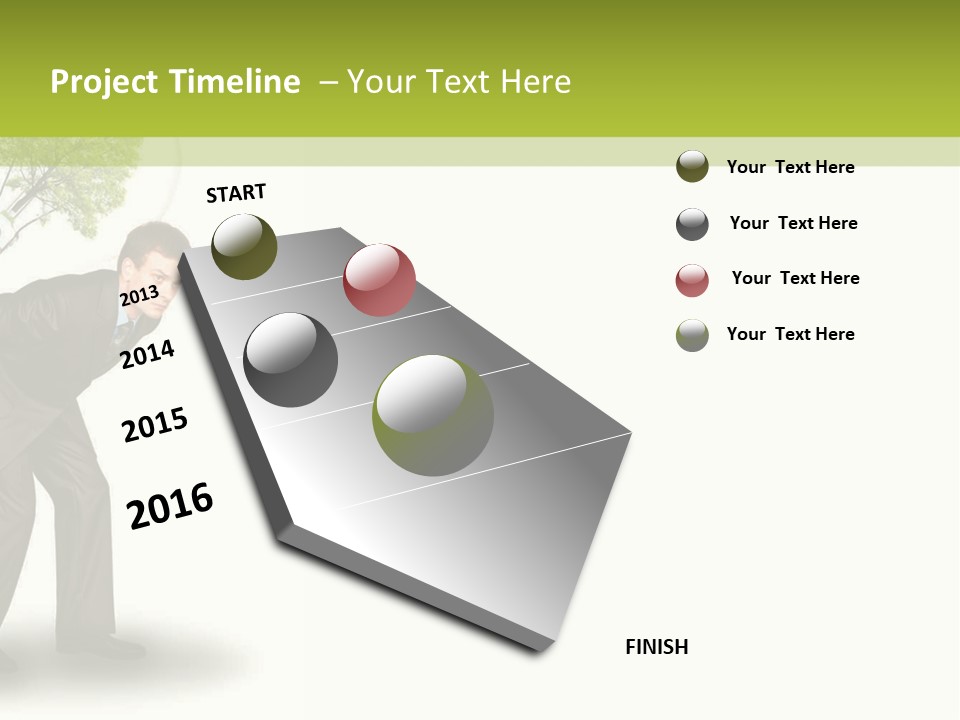 Project Timeline – Your Text Here

START

2013

2014

2015

2016

Your Text Here

Your Text Here

Your Text Here

Your Text Here

FINISH